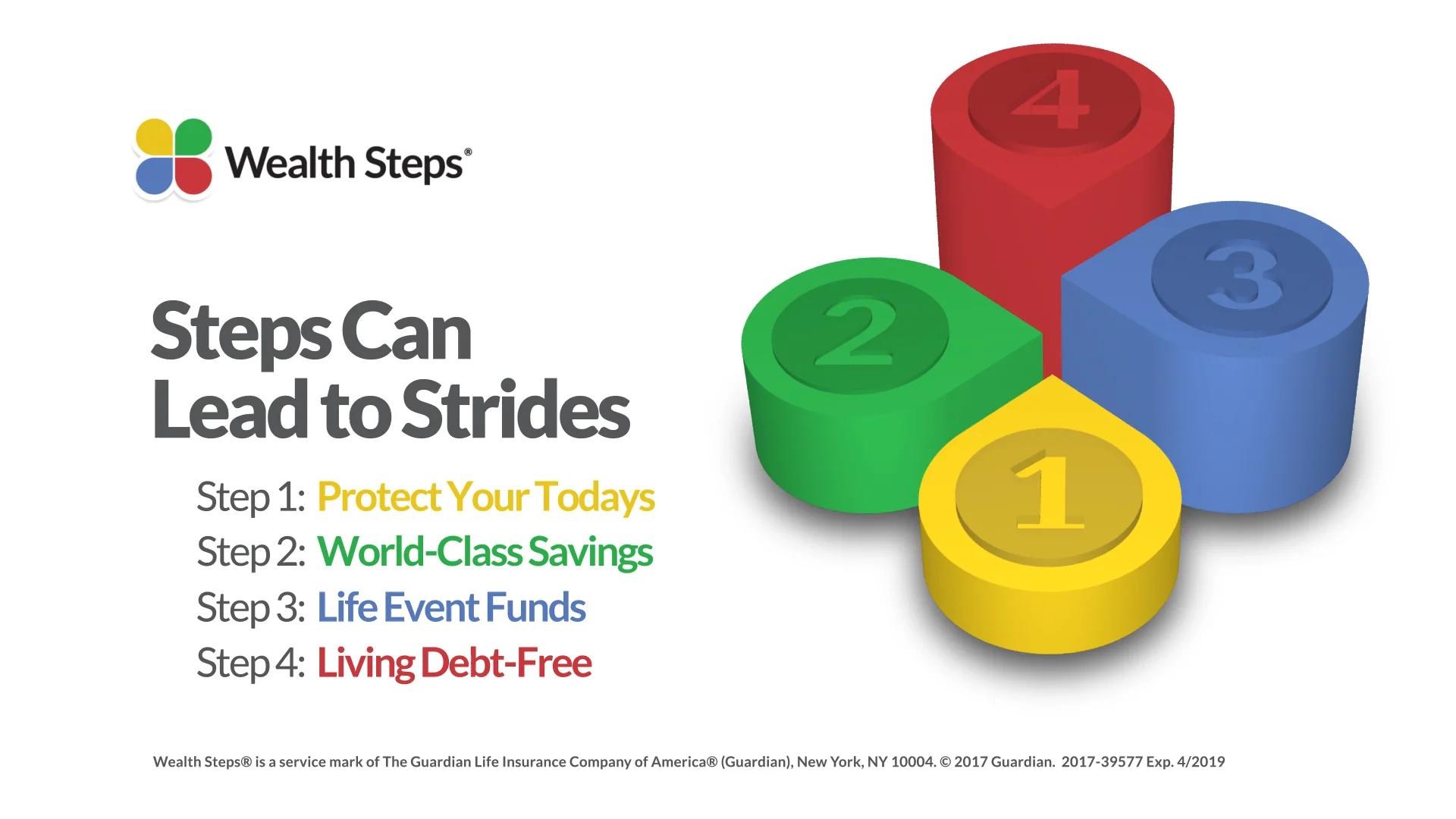 Wealth Steps®

Steps Can Lead to Strides

Step 1: Protect Your Todays
Step 2: World-Class Savings
Step 3: Life Event Funds
Step 4: Living Debt-Free

4
3
2
1

Wealth Steps® is a service mark of The Guardian Life Insurance Company of America® (Guardian), New York, NY 10004. © 2017 Guardian. 2017-39577 Exp. 4/2019